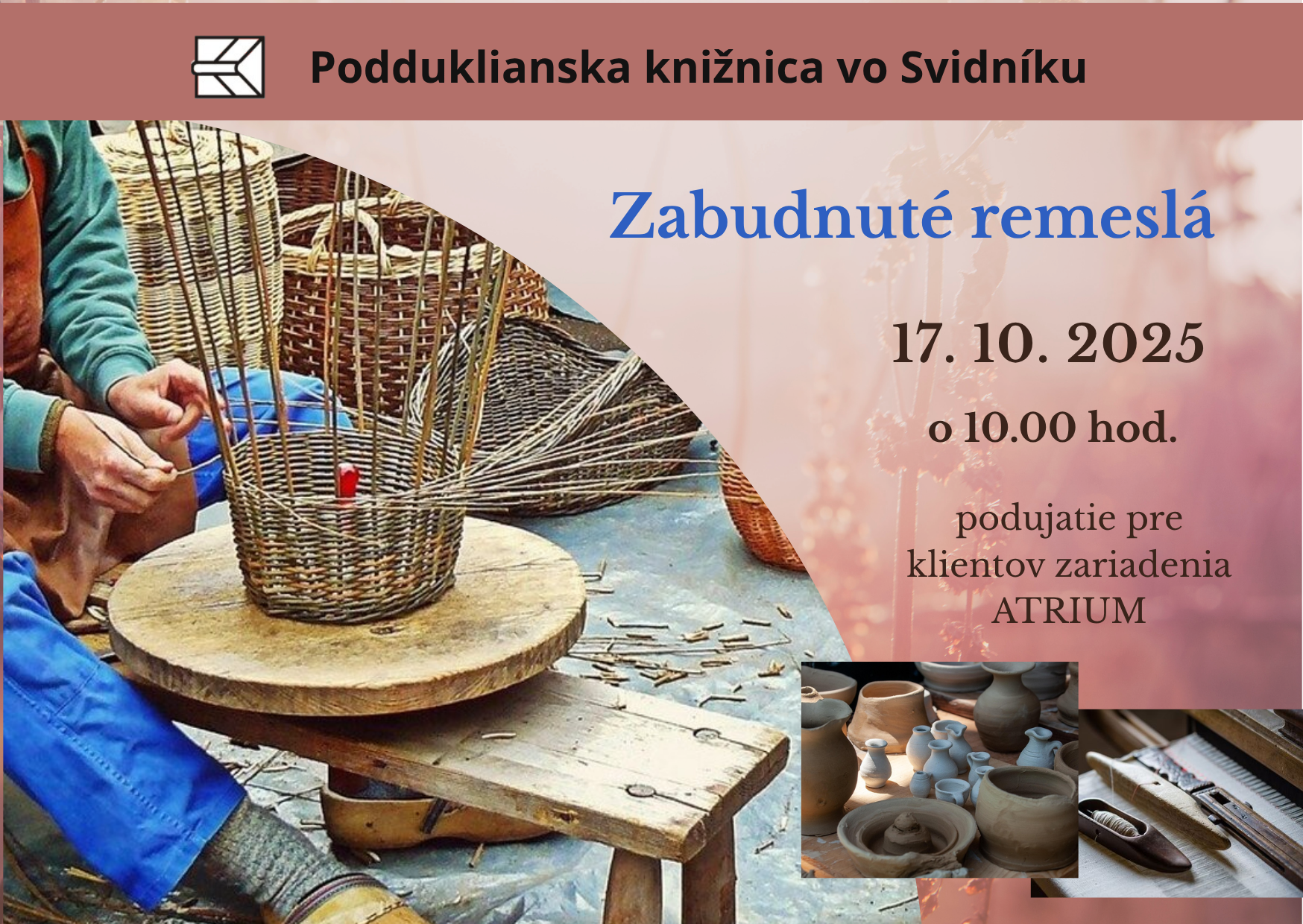 Podduklianska knižnica vo Svidníku

Zabudnuté remeslá

17. 10. 2025

o 10.00 hod.

podujatie pre klientov zariadenia ATRIUM